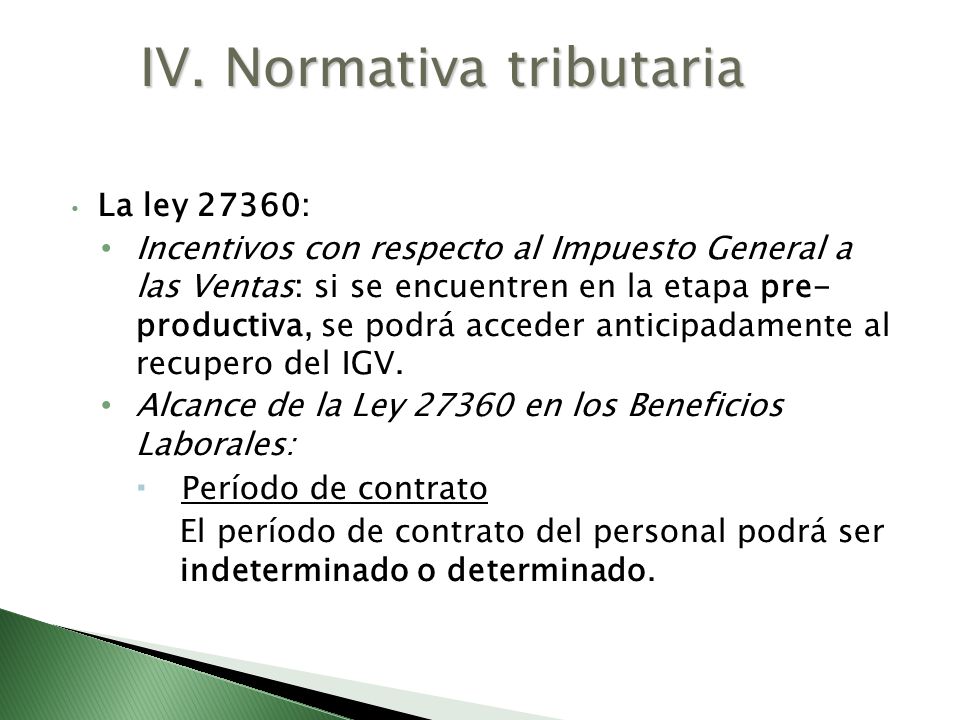 IV. Normativa tributaria

• La ley 27360:
  • Incentivos con respecto al Impuesto General a las Ventas: si se encuentren en la etapa pre-productiva, se podrá acceder anticipadamente al recupero del IGV.
  • Alcance de la Ley 27360 en los Beneficios Laborales:
    ▪ Período de contrato
    El período de contrato del personal podrá ser indeterminado o determinado.